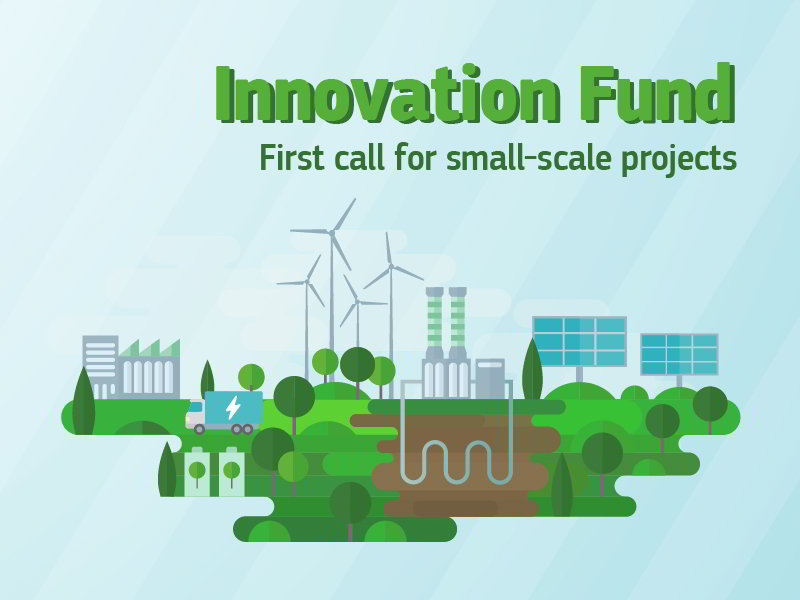 Innovation Fund
First call for small-scale projects